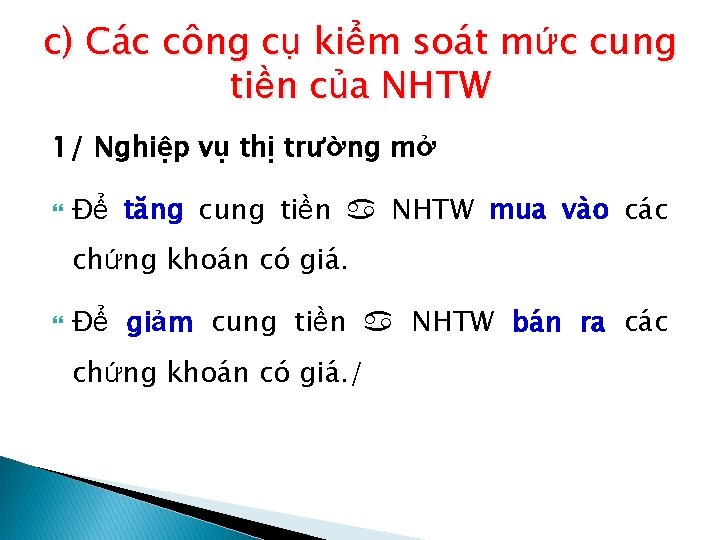 c) Các công cụ kiểm soát mức cung tiền của NHTW

1/ Nghiệp vụ thị trường mở

Để tăng cung tiền ♋ NHTW mua vào các chứng khoán có giá.

Để giảm cung tiền ♋ NHTW bán ra các chứng khoán có giá./